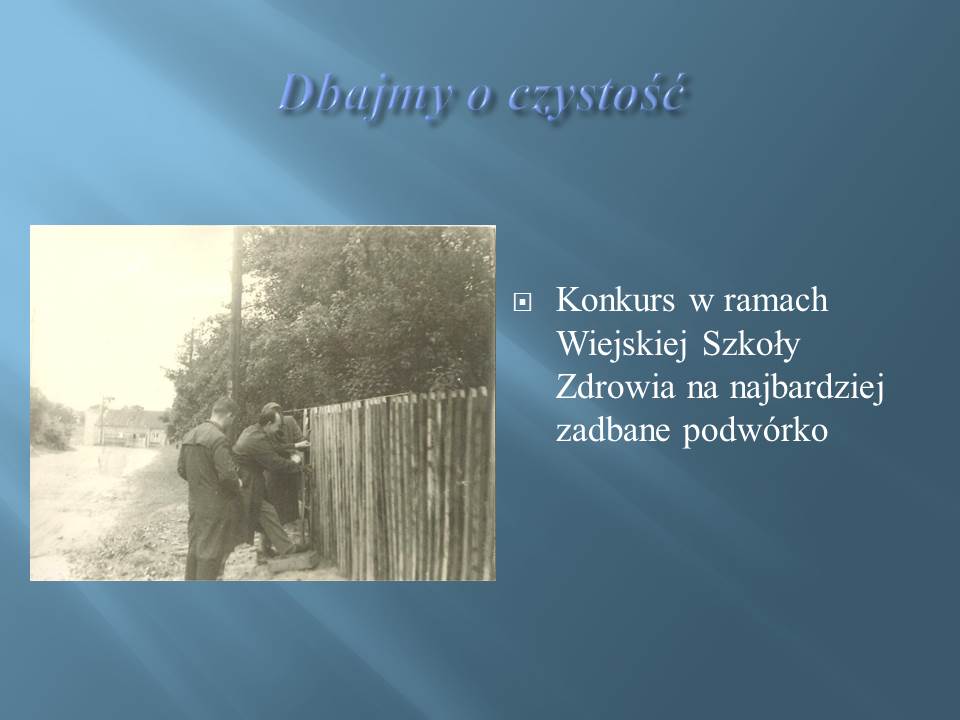 Dbajmy o czystość

Konkurs w ramach Wiejskiej Szkoły Zdrowia na najbardziej zadbane podwórko